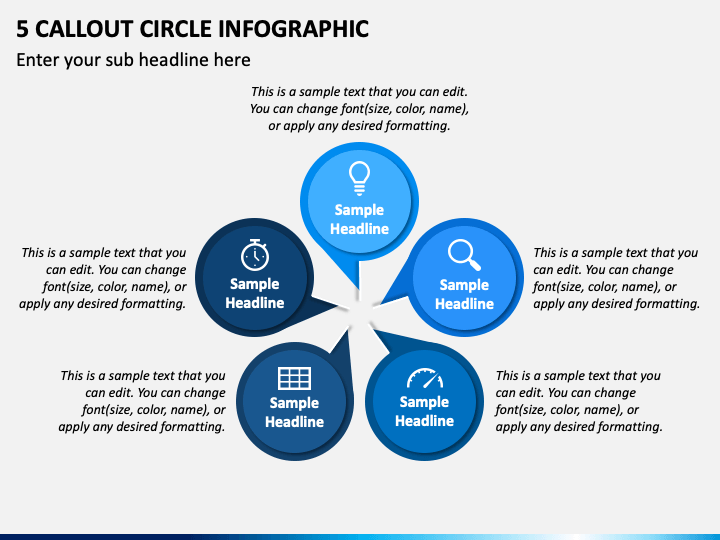 5 CALLOUT CIRCLE INFOGRAPHIC

Enter your sub headline here

This is a sample text that you can edit. You can change font(size, color, name), or apply any desired formatting.

Sample Headline

This is a sample text that you can edit. You can change font(size, color, name), or apply any desired formatting.

Sample Headline

Sample Headline

This is a sample text that you can edit. You can change font(size, color, name), or apply any desired formatting.

This is a sample text that you can edit. You can change font(size, color, name), or apply any desired formatting.

Sample Headline

Sample Headline

This is a sample text that you can edit. You can change font(size, color, name), or apply any desired formatting.